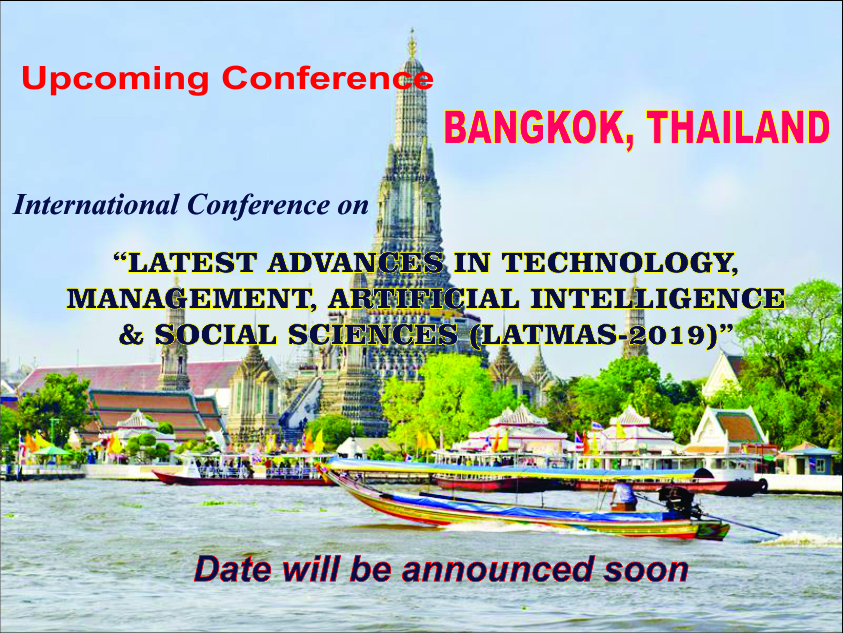 Upcoming Conference

BANGKOK, THAILAND

International Conference on

“LATEST ADVANCES IN TECHNOLOGY, MANAGEMENT, ARTIFICIAL INTELLIGENCE & SOCIAL SCIENCES (LATMAS-2019)”

Date will be announced soon